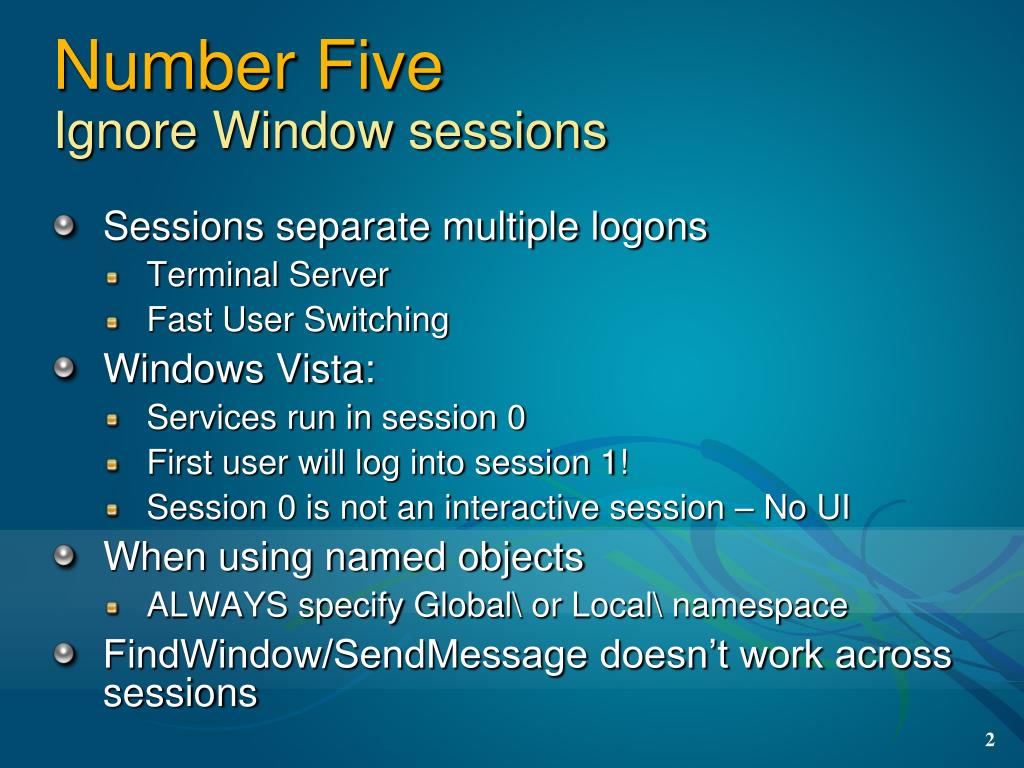 Number Five
Ignore Window sessions

Sessions separate multiple logons
Terminal Server
Fast User Switching
Windows Vista:
Services run in session 0
First user will log into session 1!
Session 0 is not an interactive session – No UI
When using named objects
ALWAYS specify Global\ or Local\ namespace
FindWindow/SendMessage doesn’t work across sessions

2